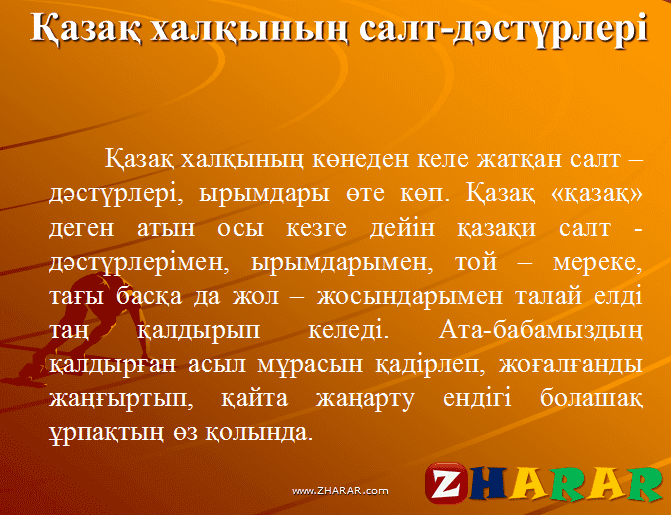 Қазақ халқының салт-дәстүрлері

Қазақ халқының көнеден келе жатқан салт – дәстүрлері, ырымдары өте көп. Қазақ «қазақ» деген атын осы кезге дейін қазақи салт - дәстүрлерімен, ырымдарымен, той – мереке, тағы басқа да жол – жосындарымен талай елді таң қалдырып келеді. Ата-бабамыздың қалдырған асыл мұрасын қадірлеп, жоғалғанды жаңғыртып, қайта жаңарту ендігі болашақ ұрпақтың өз қолында.

www.ZHARAR.com

ZHARAR